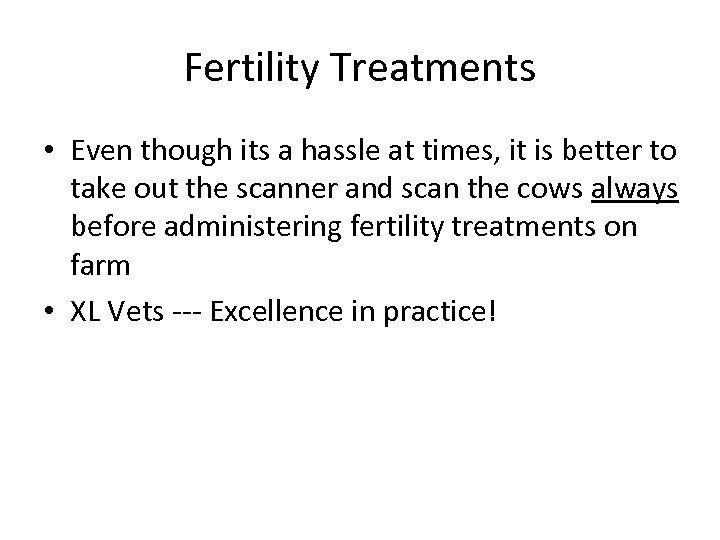 Fertility Treatments

• Even though its a hassle at times, it is better to take out the scanner and scan the cows always before administering fertility treatments on farm

• XL Vets --- Excellence in practice!